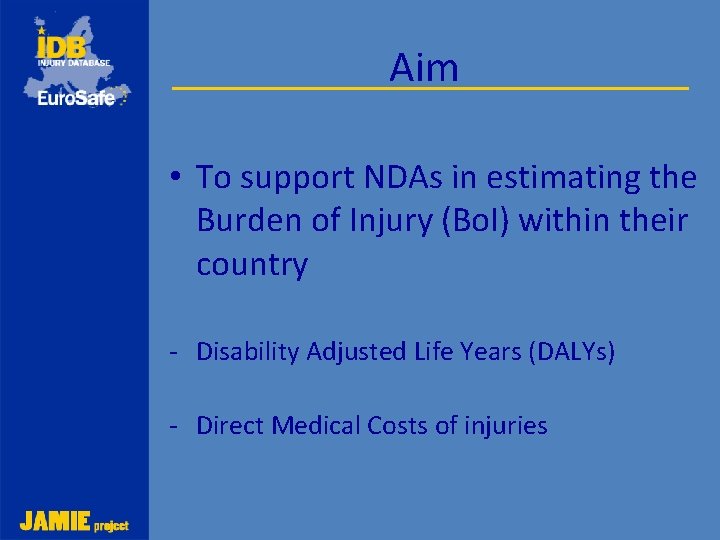 IDB
INJURY DATABASE
EuroSafe

Aim

• To support NDAs in estimating the Burden of Injury (BoI) within their country

- Disability Adjusted Life Years (DALYs)

- Direct Medical Costs of injuries

JAMIE project